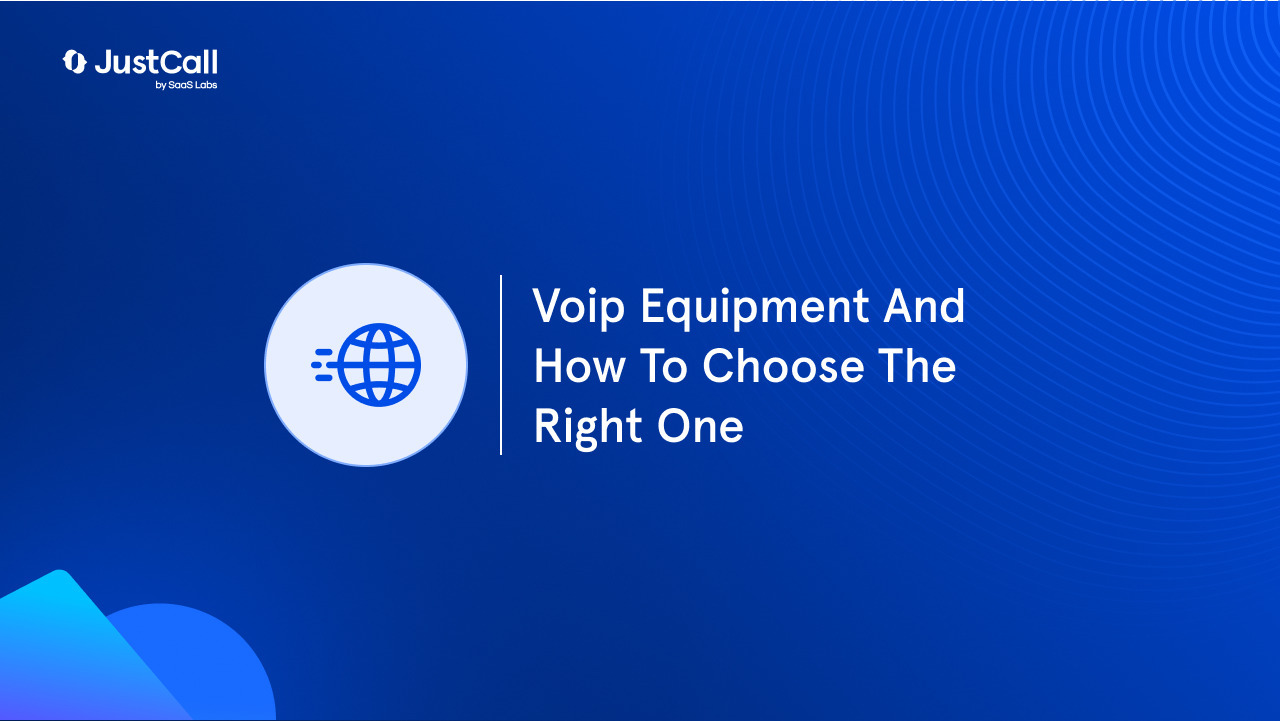 JustCall
by SaaS Labs

Voip Equipment And How To Choose The Right One